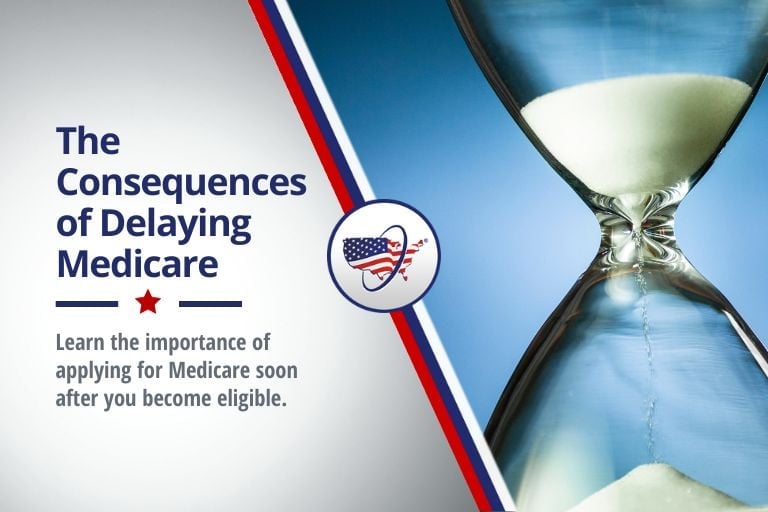 The Consequences of Delaying Medicare

Learn the importance of applying for Medicare soon after you become eligible.